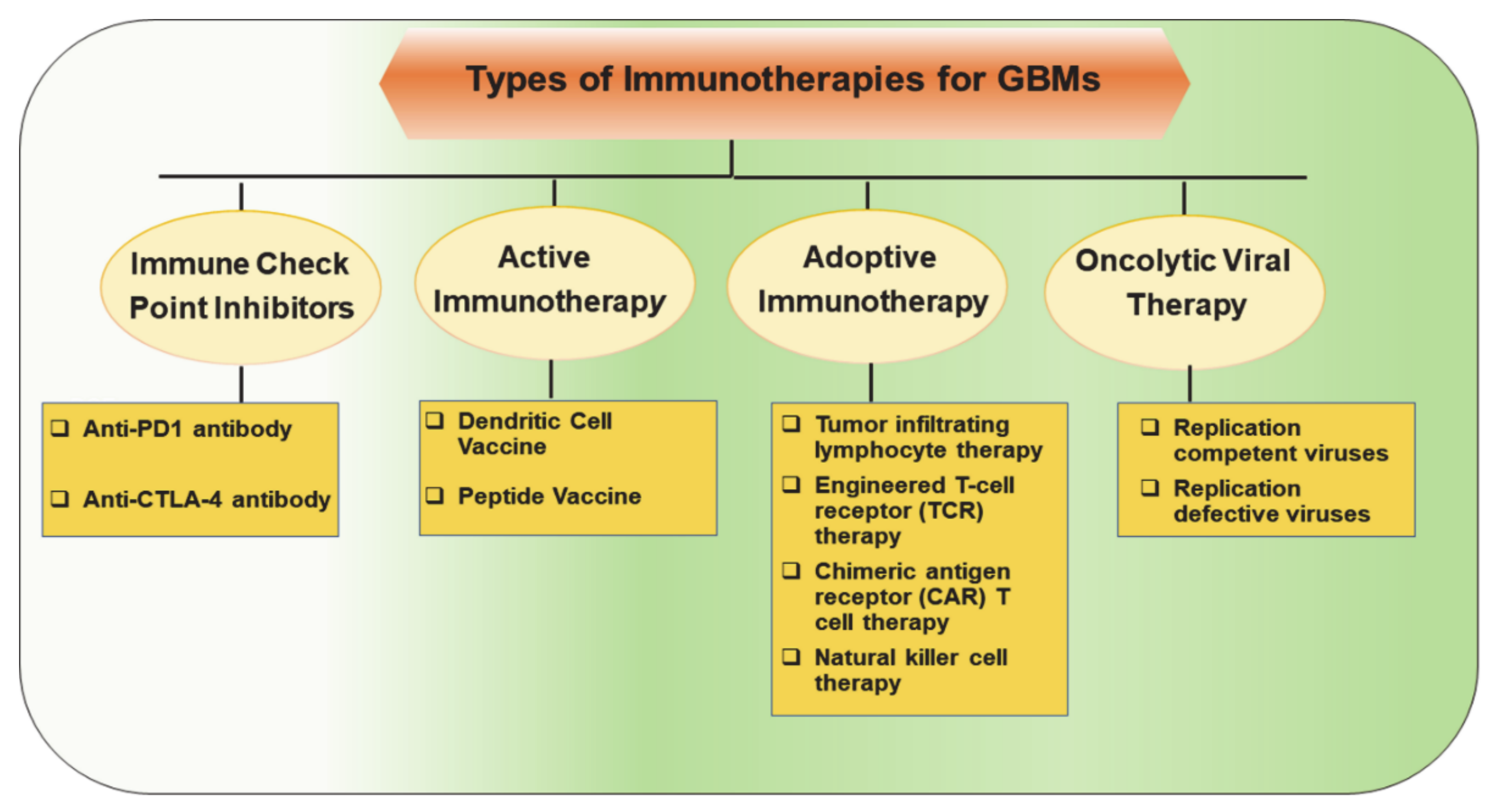 Types of Immunotherapies for GBMs

Immune Check Point Inhibitors

Active Immunotherapy

Adoptive Immunotherapy

Oncolytic Viral Therapy

❑ Anti-PD1 antibody

❑ Anti-CTLA-4 antibody

❑ Dendritic Cell Vaccine

❑ Peptide Vaccine

❑ Tumor infiltrating lymphocyte therapy

❑ Engineered T-cell receptor (TCR) therapy

❑ Chimeric antigen receptor (CAR) T cell therapy

❑ Natural killer cell therapy

❑ Replication competent viruses

❑ Replication defective viruses